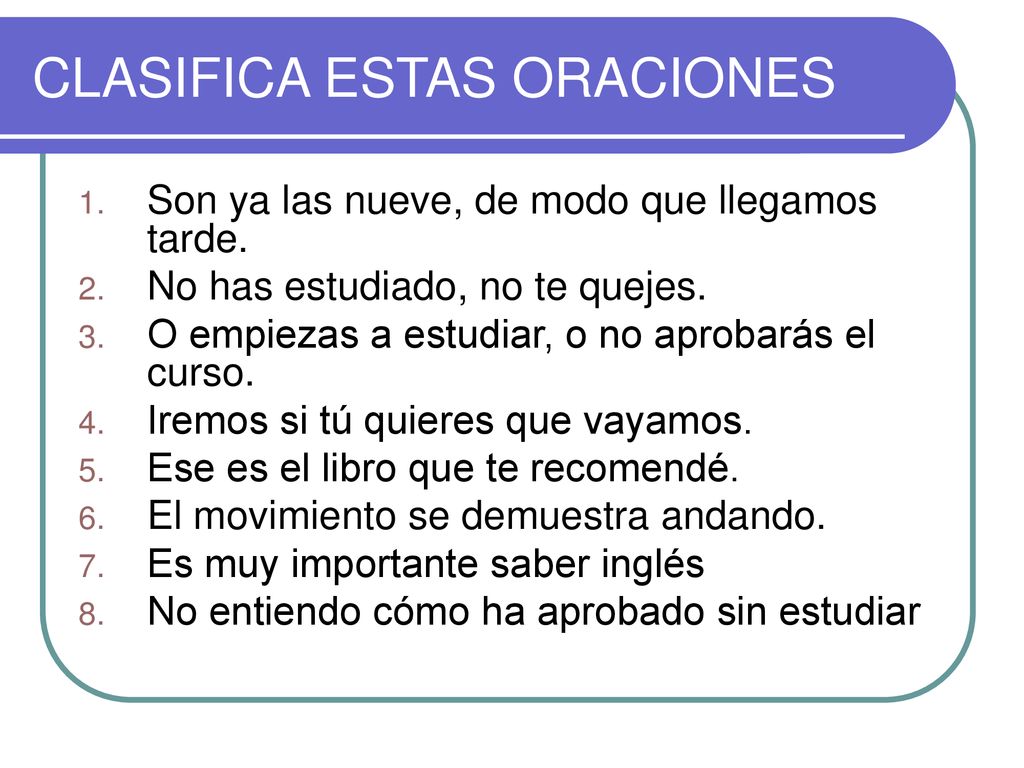 CLASIFICA ESTAS ORACIONES

1. Son ya las nueve, de modo que llegamos tarde.
2. No has estudiado, no te quejes.
3. O empiezas a estudiar, o no aprobarás el curso.
4. Iremos si tú quieres que vayamos.
5. Ese es el libro que te recomendé.
6. El movimiento se demuestra andando.
7. Es muy importante saber inglés
8. No entiendo cómo ha aprobado sin estudiar